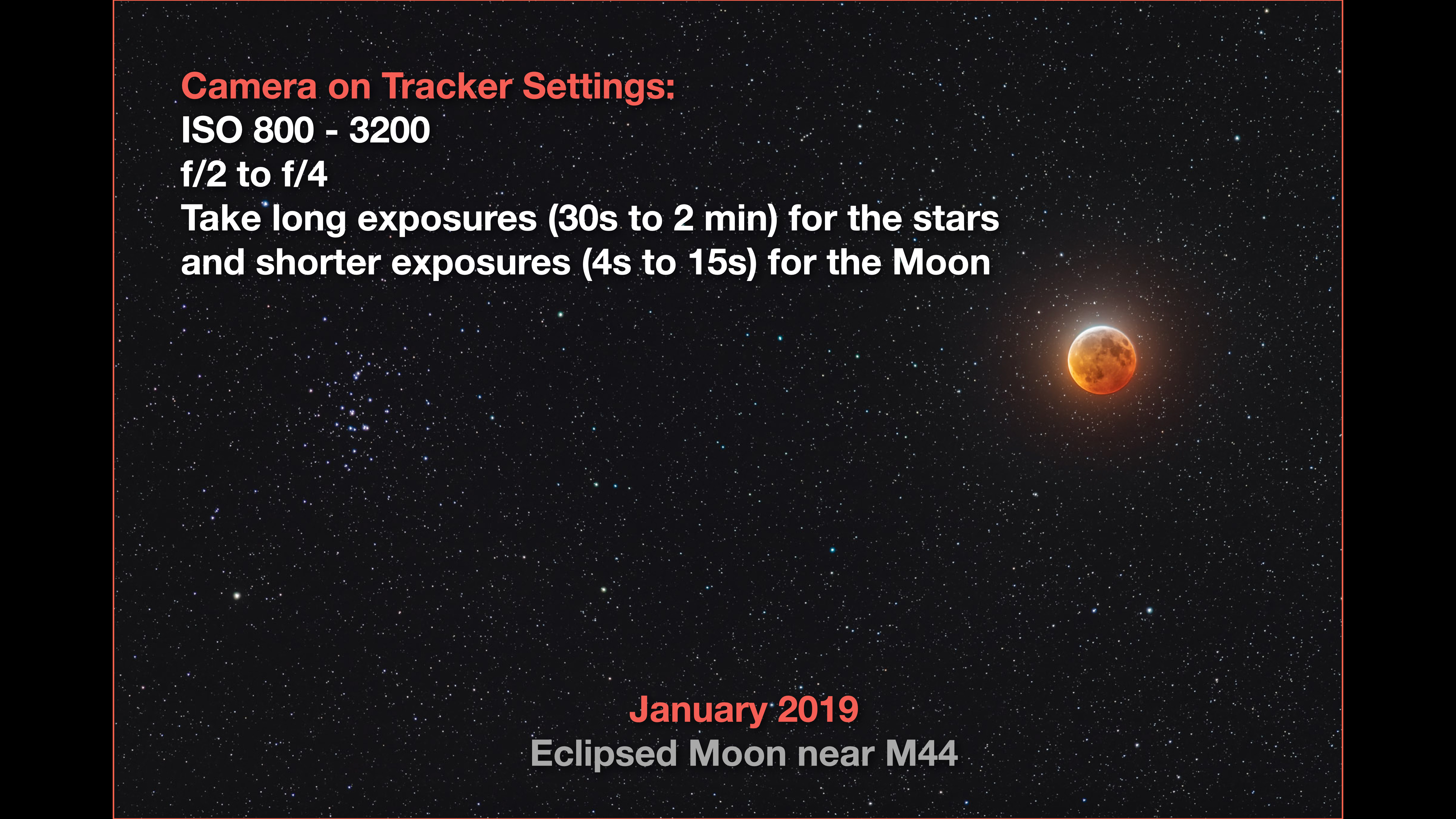 Camera on Tracker Settings:
ISO 800 - 3200
f/2 to f/4
Take long exposures (30s to 2 min) for the stars and shorter exposures (4s to 15s) for the Moon

January 2019
Eclipsed Moon near M44